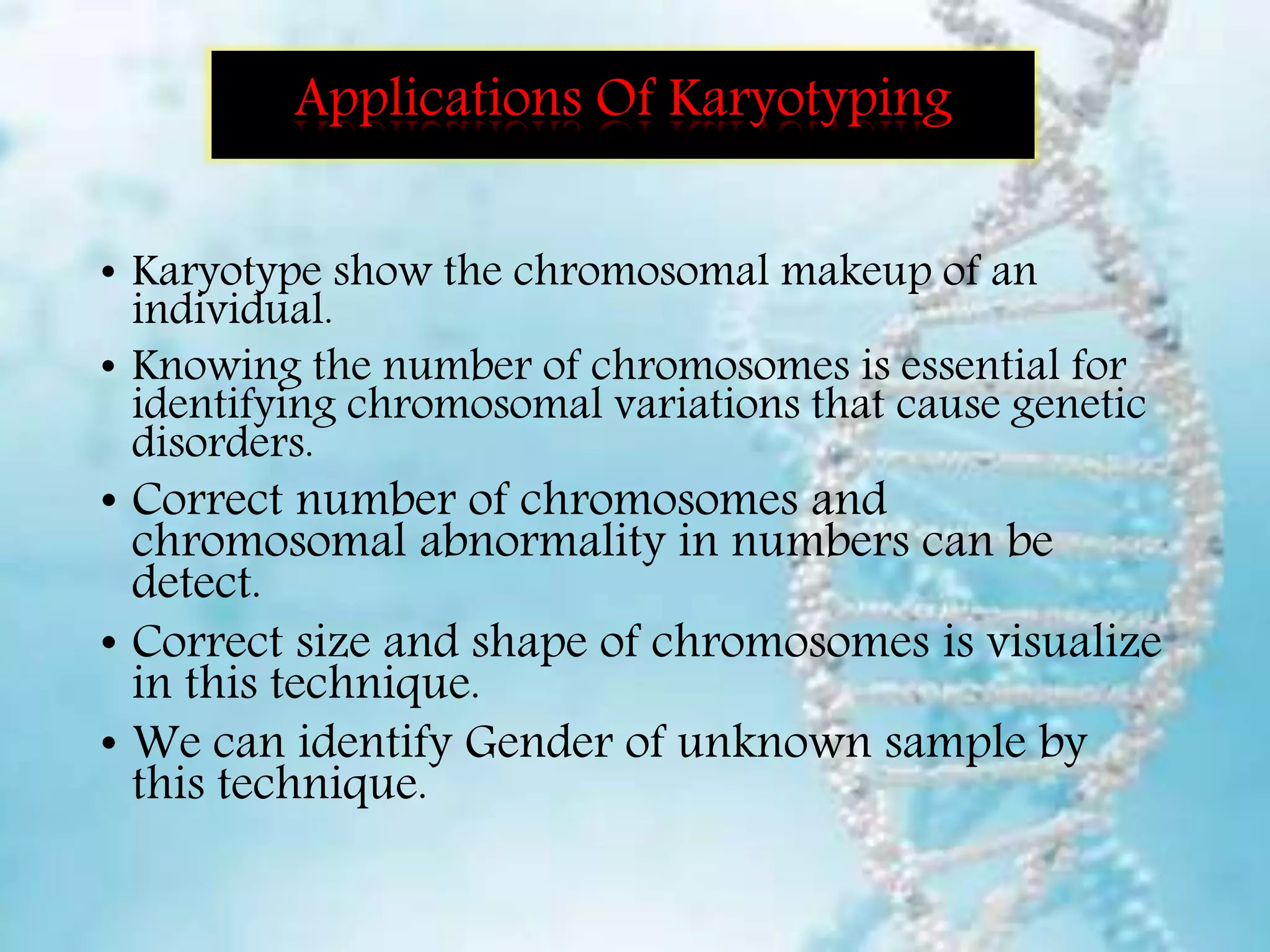 Applications Of Karyotyping

• Karyotype show the chromosomal makeup of an individual.

• Knowing the number of chromosomes is essential for identifying chromosomal variations that cause genetic disorders.

• Correct number of chromosomes and chromosomal abnormality in numbers can be detect.

• Correct size and shape of chromosomes is visualize in this technique.

• We can identify Gender of unknown sample by this technique.